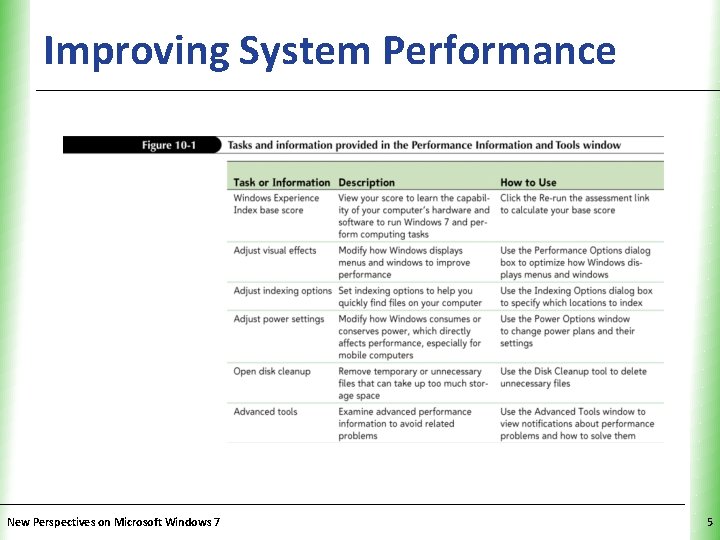 Improving System Performance

Figure 10-1 Tasks and information provided in the Performance Information and Tools window

| Task or Information | Description | How to Use |
|---|---|---|
| Windows Experience Index base score | View your score to learn the capability of your computer's hardware and software to run Windows 7 and perform computing tasks | Click the Re-run the assessment link to calculate your base score |
| Adjust visual effects | Modify how Windows displays menus and windows to improve performance | Use the Performance Options dialog box to optimize how Windows displays menus and windows |
| Adjust indexing options | Set indexing options to help you quickly find files on your computer | Use the Indexing Options dialog box to specify which locations to index |
| Adjust power settings | Modify how Windows consumes or conserves power, which directly affects performance, especially for mobile computers | Use the Power Options window to change power plans and their settings |
| Open disk cleanup | Remove temporary or unnecessary files that can take up too much storage space | Use the Disk Cleanup tool to delete unnecessary files |
| Advanced tools | Examine advanced performance information to avoid related problems | Use the Advanced Tools window to view notifications about performance problems and how to solve them |

New Perspectives on Microsoft Windows 7

5